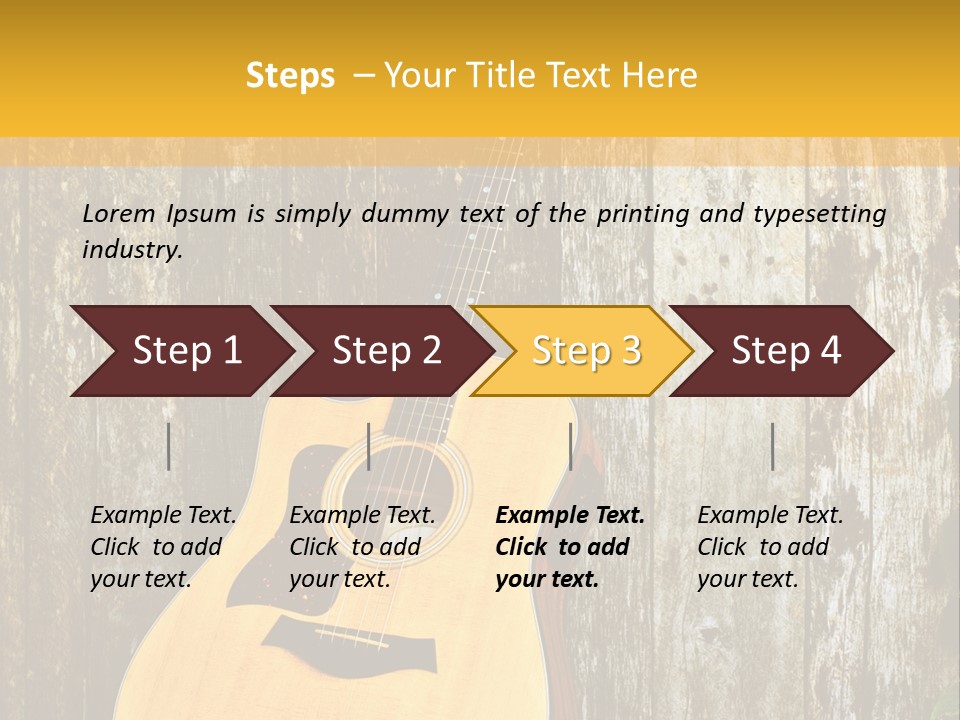 Steps – Your Title Text Here

Lorem Ipsum is simply dummy text of the printing and typesetting industry.

Step 1

Step 2

Step 3

Step 4

Example Text. Click to add your text.

Example Text. Click to add your text.

Example Text. Click to add your text.

Example Text. Click to add your text.